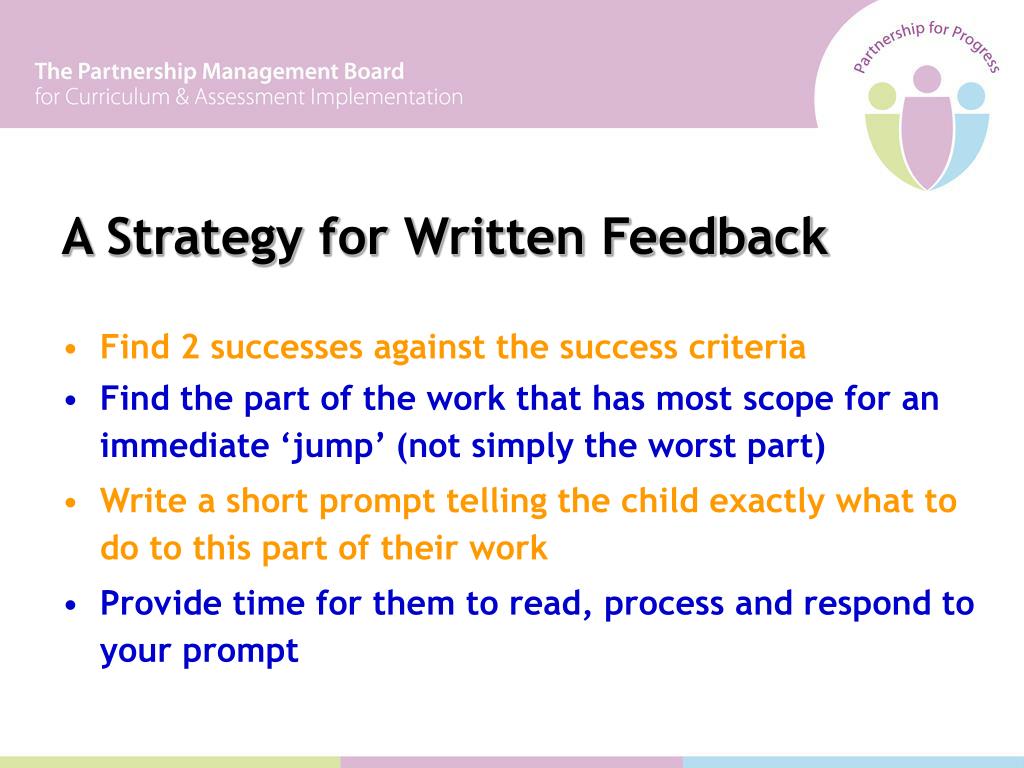 The Partnership Management Board
for Curriculum & Assessment Implementation

Partnership for Progress

A Strategy for Written Feedback

• Find 2 successes against the success criteria
• Find the part of the work that has most scope for an immediate ‘jump’ (not simply the worst part)
• Write a short prompt telling the child exactly what to do to this part of their work
• Provide time for them to read, process and respond to your prompt